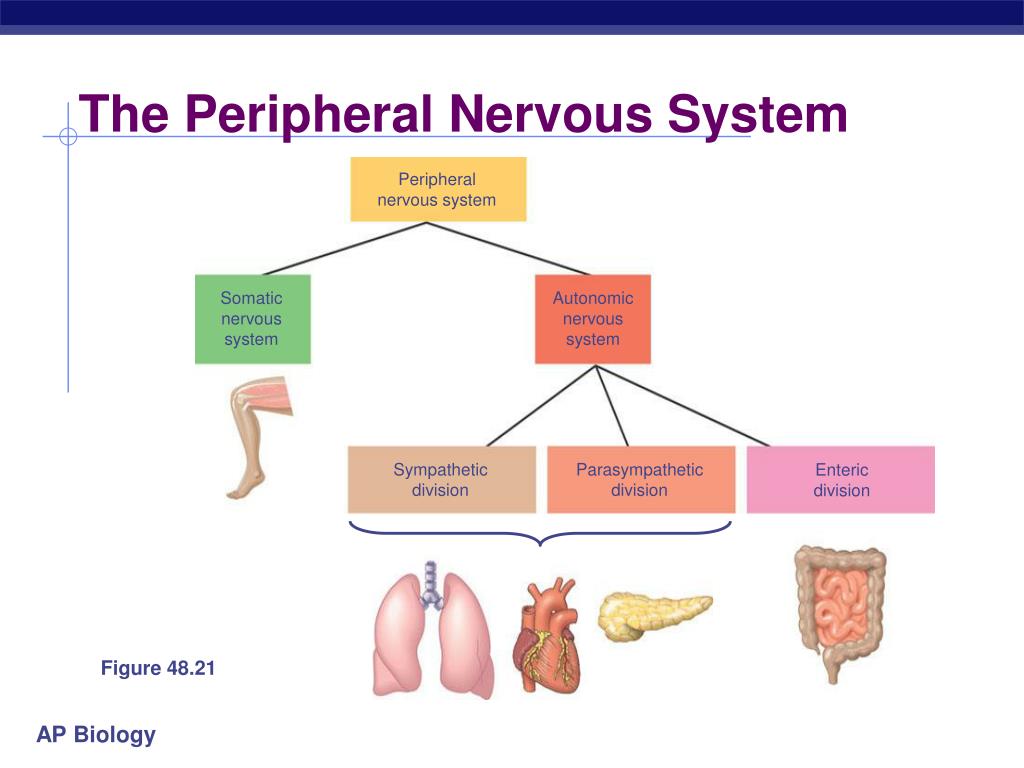 The Peripheral Nervous System

Peripheral nervous system

Somatic nervous system

Autonomic nervous system

Sympathetic division

Parasympathetic division

Enteric division

Figure 48.21

AP Biology